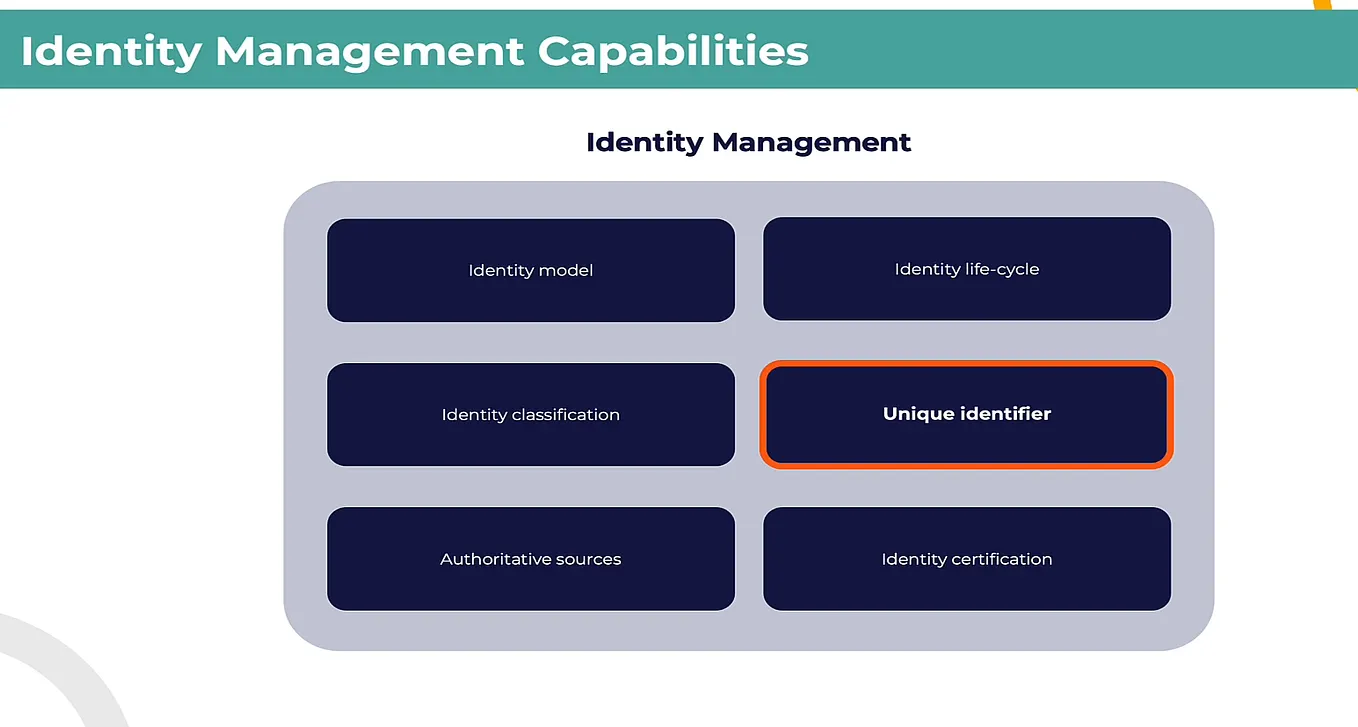 Identity Management Capabilities

Identity Management

Identity model

Identity life-cycle

Identity classification

Unique identifier

Authoritative sources

Identity certification